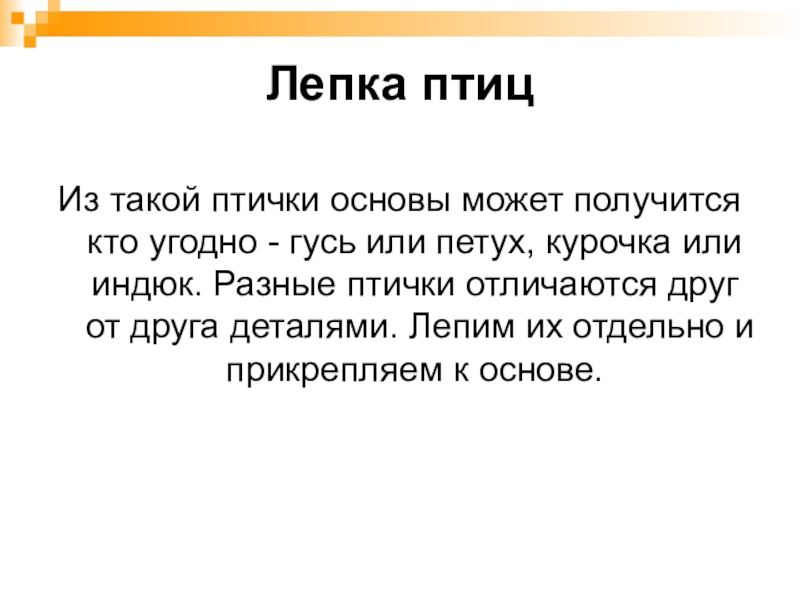 Лепка птиц

Из такой птички основы может получится кто угодно - гусь или петух, курочка или индюк. Разные птички отличаются друг от друга деталями. Лепим их отдельно и прикрепляем к основе.